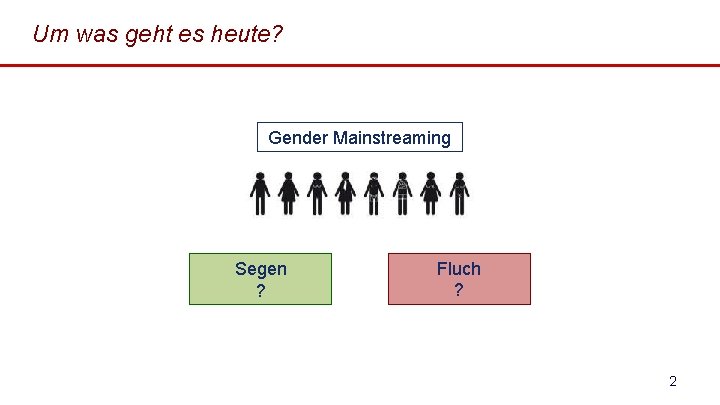 Um was geht es heute?

Gender Mainstreaming

Segen
?

Fluch
?

2